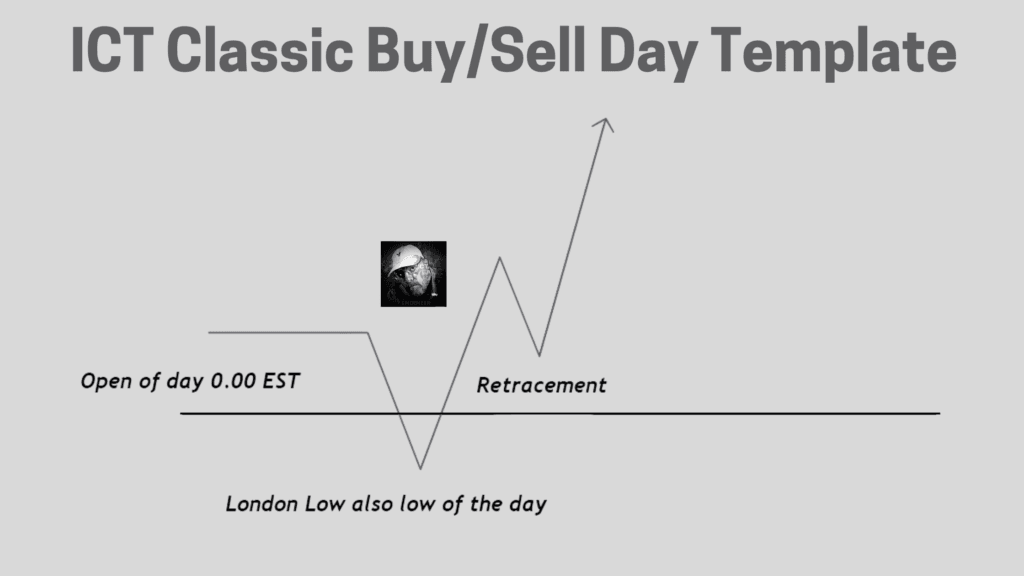 ICT Classic Buy/Sell Day Template

Open of day 0.00 EST

Retracement

London Low also low of the day